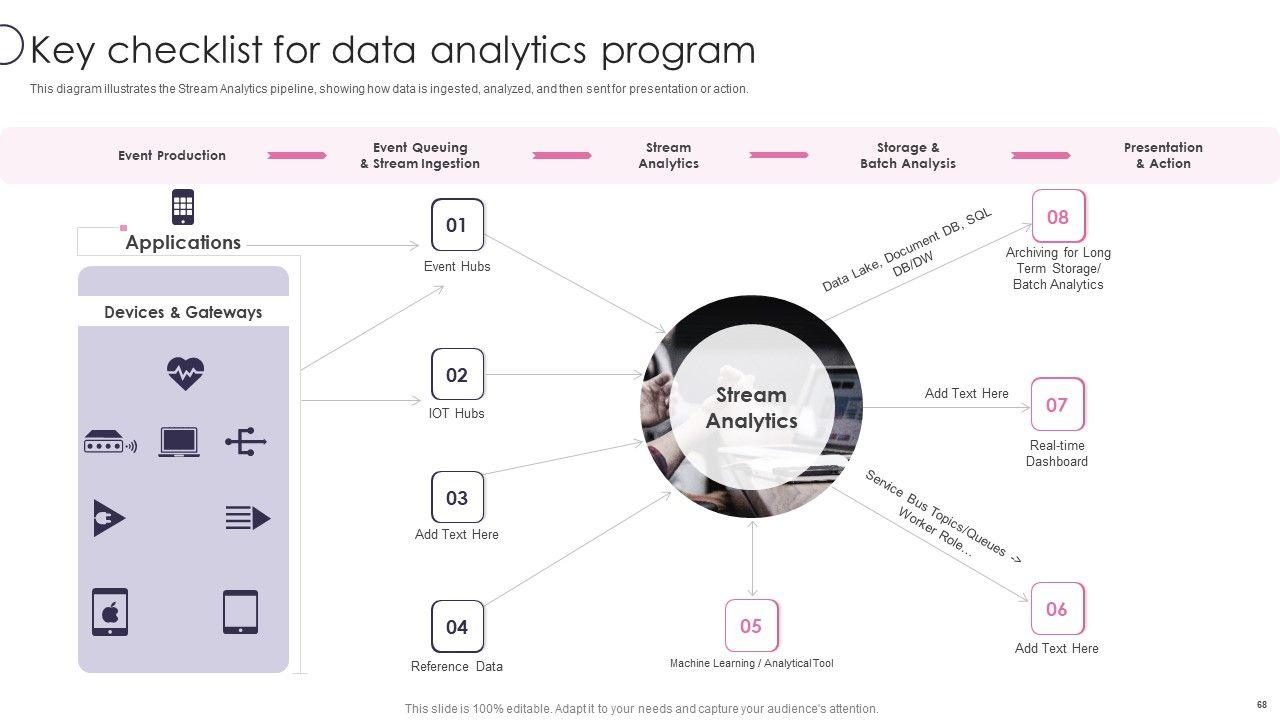 Key checklist for data analytics program

This diagram illustrates the Stream Analytics pipeline, showing how data is ingested, analyzed, and then sent for presentation or action.

Event Production

Event Queuing & Stream Ingestion

Stream Analytics

Storage & Batch Analysis

Presentation & Action

Applications

Devices & Gateways

01
Event Hubs

02
IOT Hubs

03
Add Text Here

04
Reference Data

Stream Analytics

05
Machine Learning / Analytical Tool

Data Lake, Document DB, SQL DB/DW

08
Archiving for Long Term Storage/ Batch Analytics

Add Text Here

07
Real-time Dashboard

Service Bus Topics/Queues -> Worker Role...

06
Add Text Here

This slide is 100% editable. Adapt it to your needs and capture your audience's attention.

68